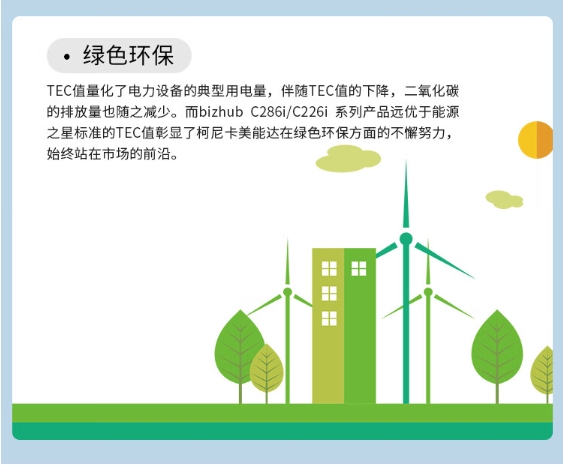 • 绿色环保

TEC值量化了电力设备的典型用电量，伴随TEC值的下降，二氧化碳的排放量也随之减少。而bizhub C286i/C226i 系列产品远优于能源之星标准的TEC值彰显了柯尼卡美能达在绿色环保方面的不懈努力，始终站在市场的前沿。